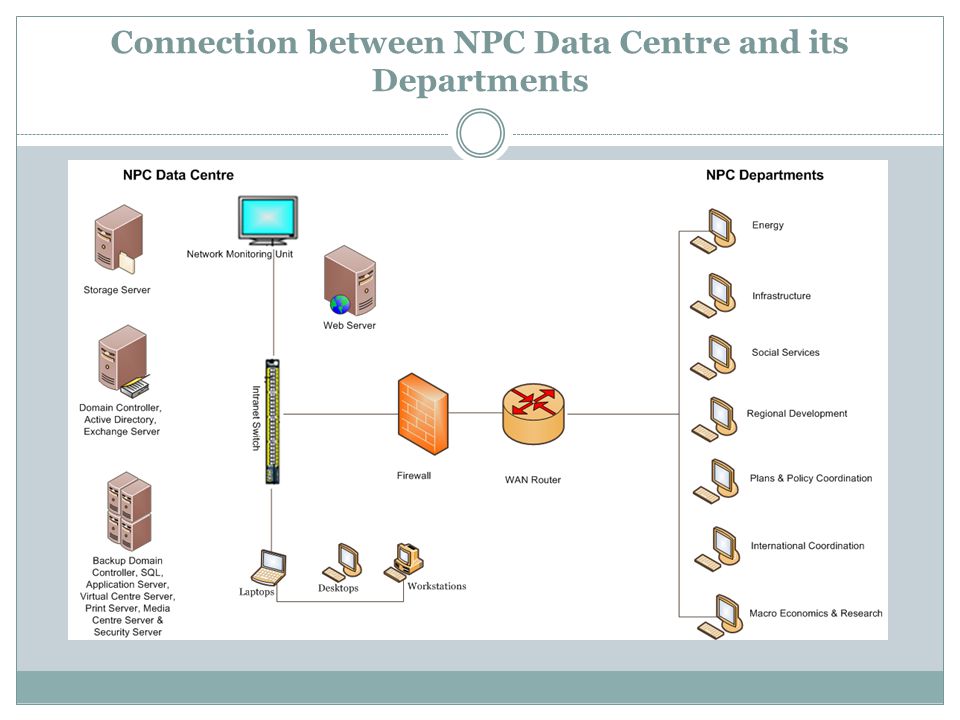 Connection between NPC Data Centre and its Departments

NPC Data Centre

Storage Server

Domain Controller, Active Directory, Exchange Server

Backup Domain Controller, SQL, Application Server, Virtual Centre Server, Print Server, Media Centre Server & Security Server

Network Monitoring Unit

Web Server

Intranet Switch

Laptops

Desktops

Workstations

Firewall

WAN Router

NPC Departments

Energy

Infrastructure

Social Services

Regional Development

Plans & Policy Coordination

International Coordination

Macro Economics & Research